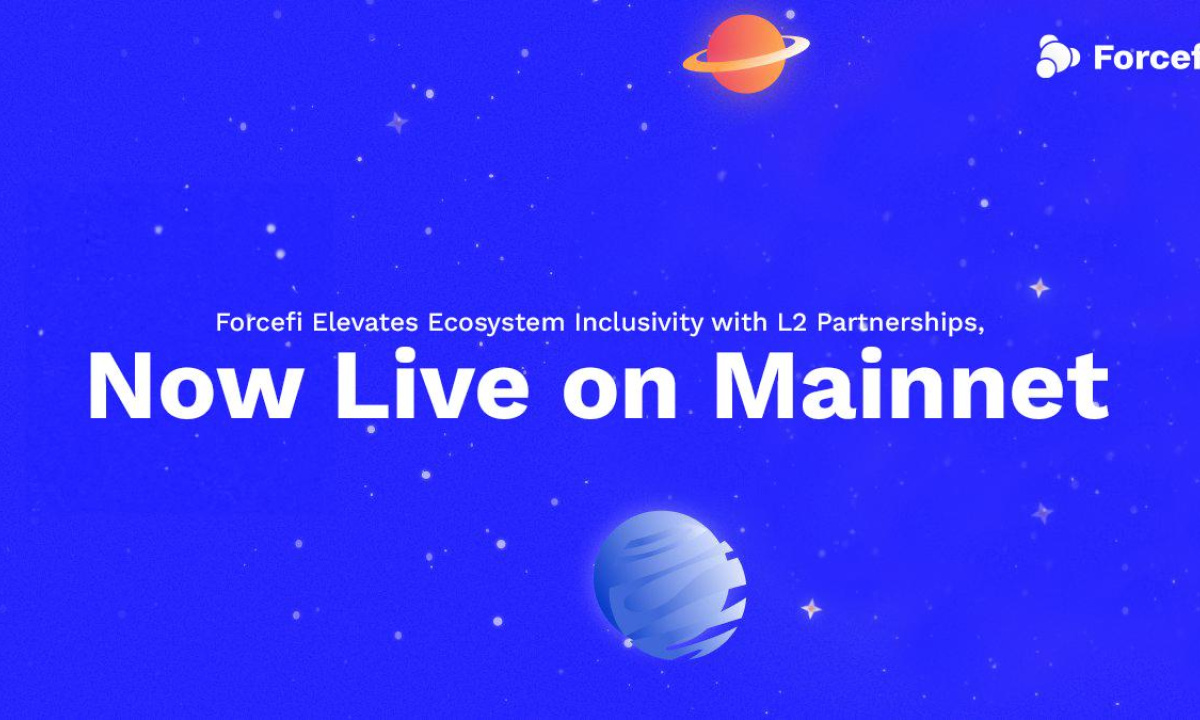 Forcef

Forcefi Elevates Ecosystem Inclusivity with L2 Partnerships,

Now Live on Mainnet